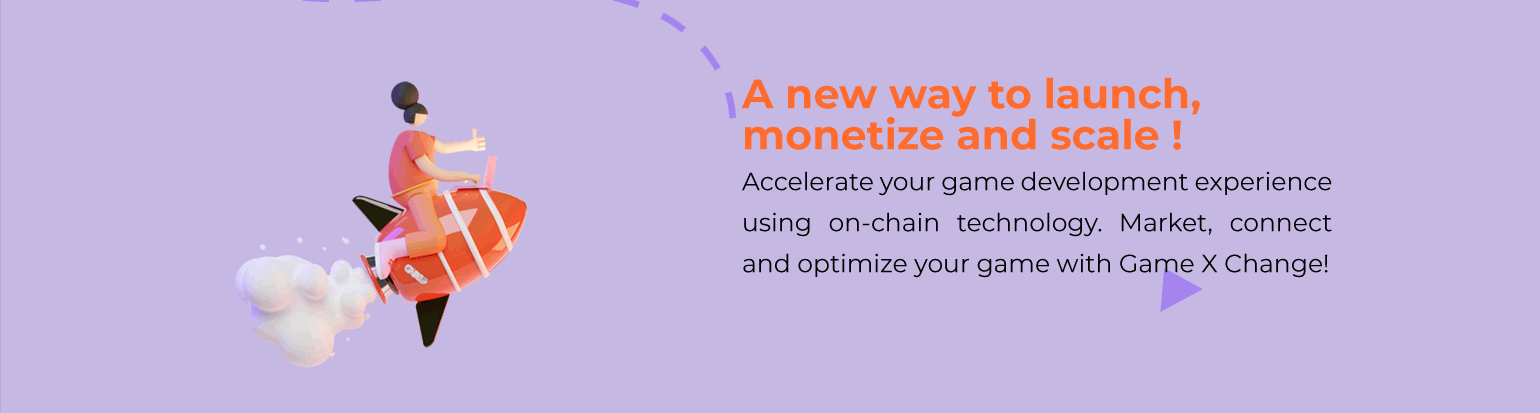 A new way to launch, monetize and scale !

Accelerate your game development experience using on-chain technology. Market, connect and optimize your game with Game X Change!